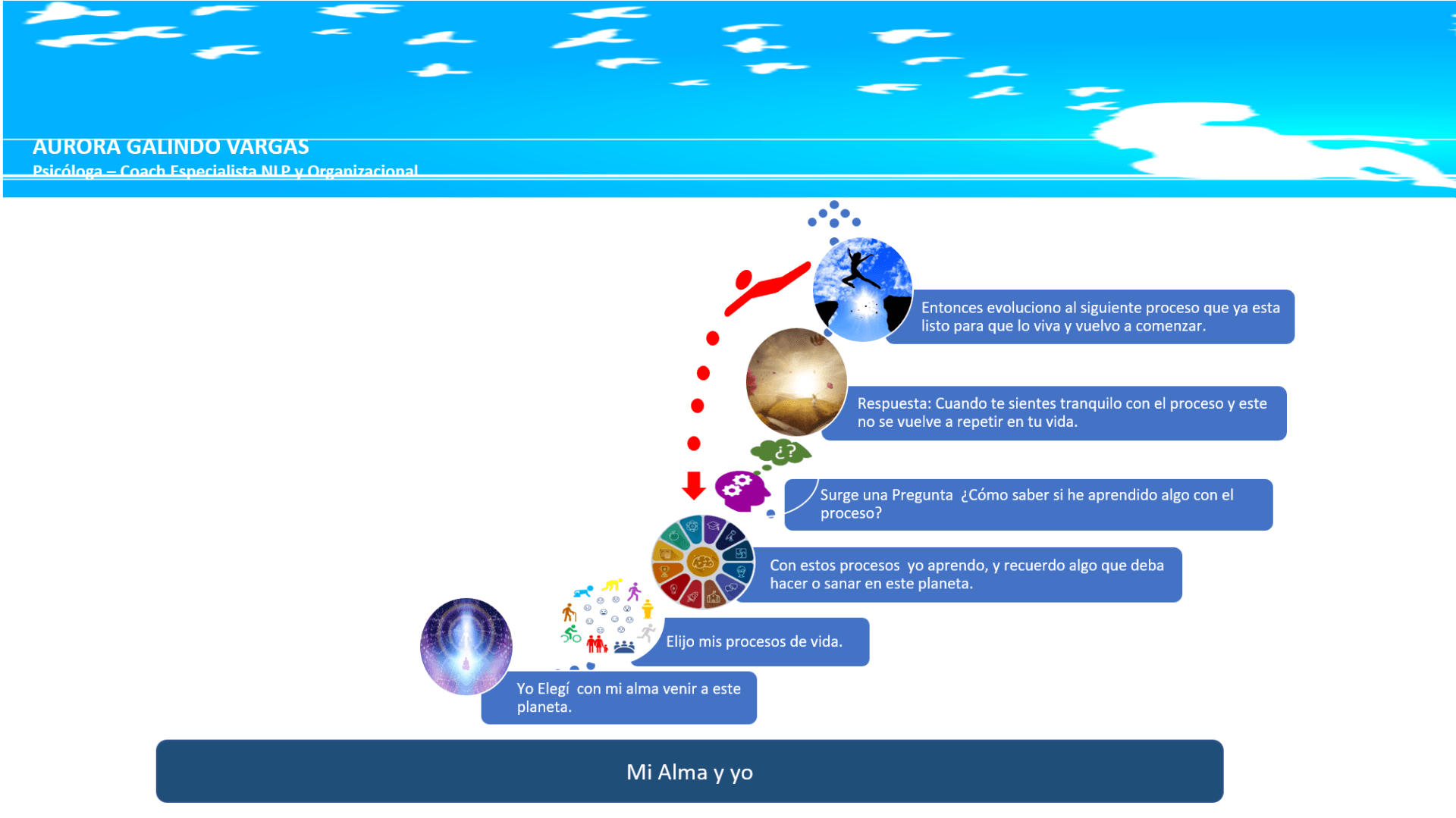 AURORA GALINDO VARGAS
Psicóloga – Coach Especialista NLP y Organizacional

Entonces evoluciono al siguiente proceso que ya esta listo para que lo viva y vuelvo a comenzar.

Respuesta: Cuando te sientes tranquilo con el proceso y este no se vuelve a repetir en tu vida.

¿?

Surge una Pregunta ¿Cómo saber si he aprendido algo con el proceso?

Con estos procesos yo aprendo, y recuerdo algo que deba hacer o sanar en este planeta.

Elijo mis procesos de vida.

Yo Elegí con mi alma venir a este planeta.

Mi Alma y yo